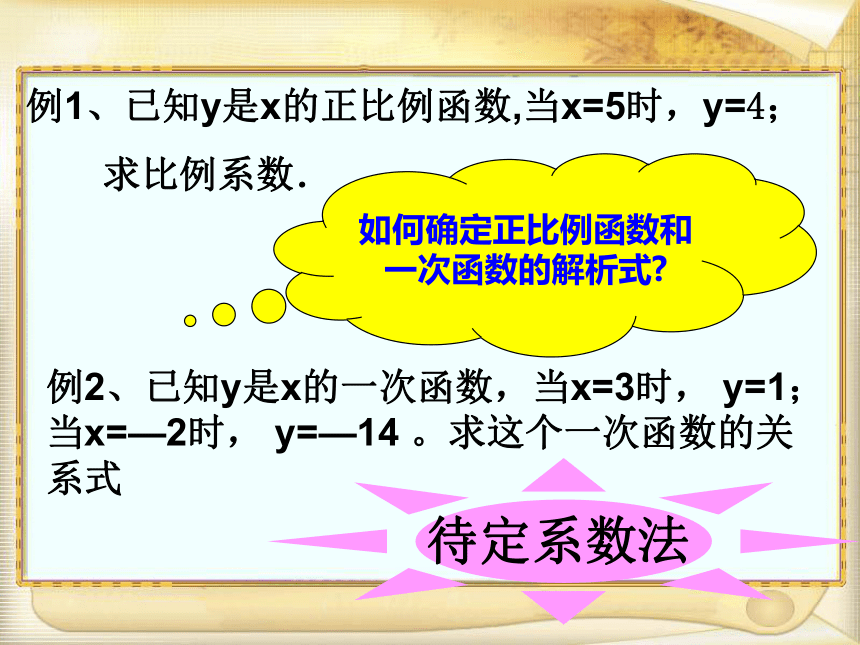 例1、已知y是x的正比例函数,当x=5时，y=4；

求比例系数.

如何确定正比例函数和一次函数的解析式?

例2、已知y是x的一次函数，当x=3时， y=1；当x=—2时， y=—14 。求这个一次函数的关系式

待定系数法